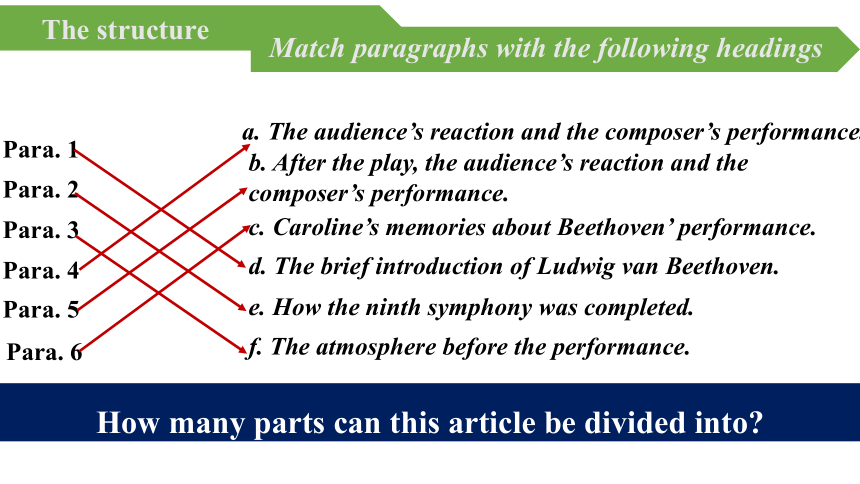 The structure

Match paragraphs with the following headings

Para. 1
Para. 2
Para. 3
Para. 4
Para. 5
Para. 6

a. The audience's reaction and the composer's performance
b. After the play, the audience's reaction and the composer's performance.
c. Caroline's memories about Beethoven' performance.
d. The brief introduction of Ludwig van Beethoven.
e. How the ninth symphony was completed.
f. The atmosphere before the performance.

How many parts can this article be divided into?